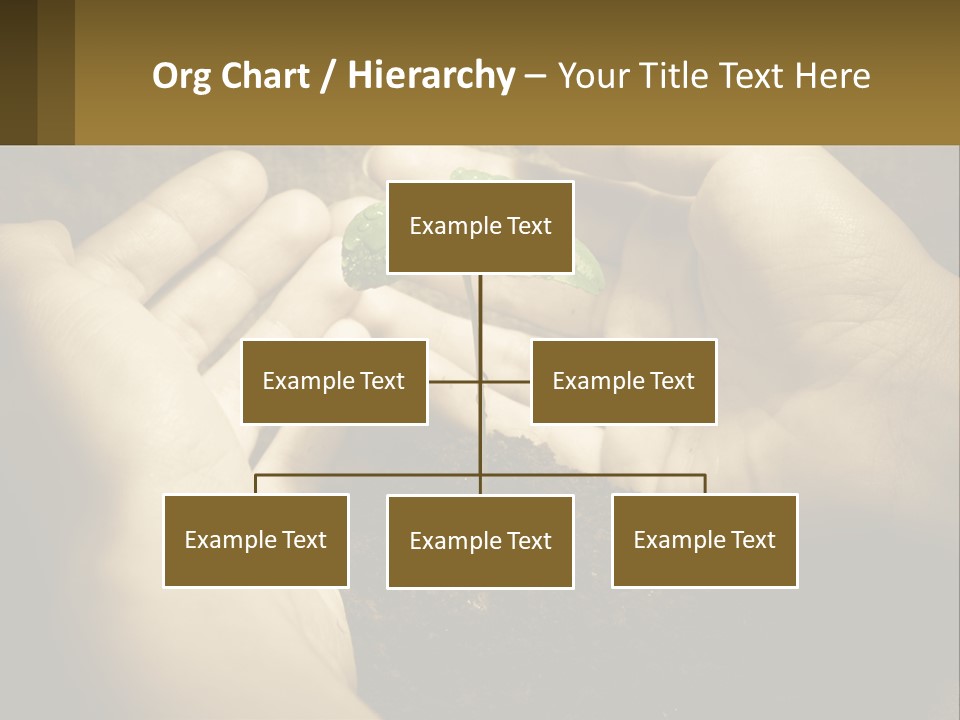 Org Chart / Hierarchy – Your Title Text Here

Example Text

Example Text

Example Text

Example Text

Example Text

Example Text